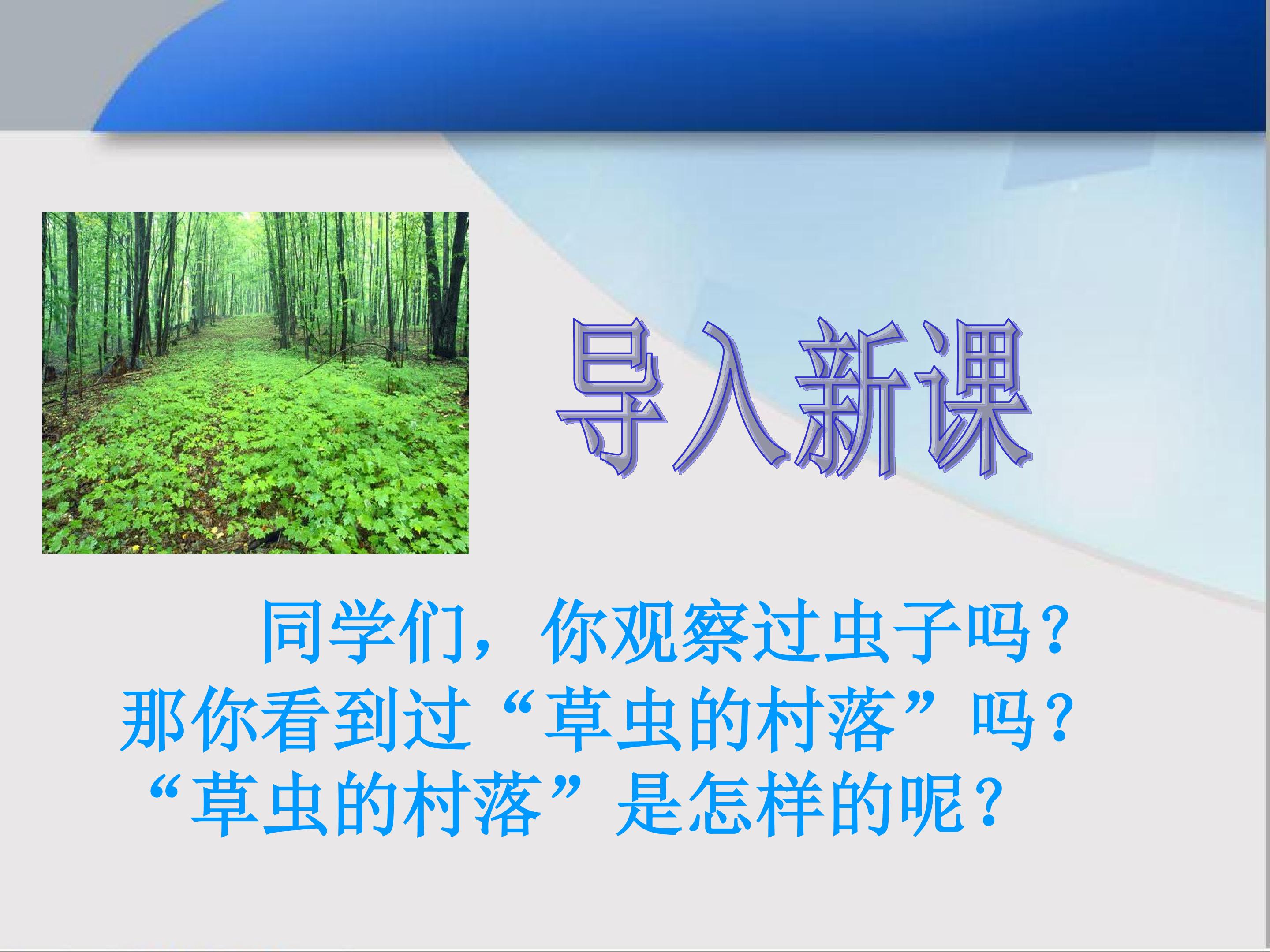 导入新课

同学们，你观察过虫子吗？那你看到过“草虫的村落”吗？“草虫的村落”是怎样的呢？